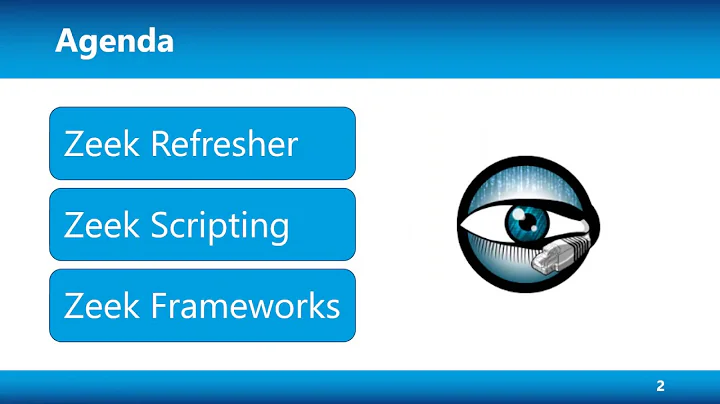 Agenda

Zeek Refresher

Zeek Scripting

Zeek Frameworks

2